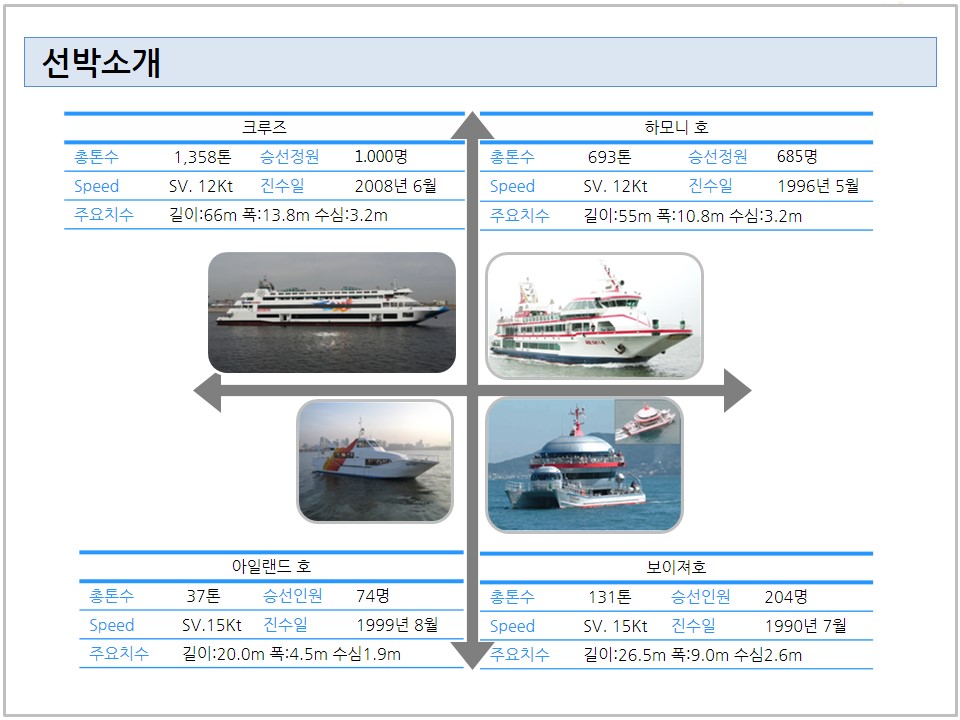 선박소개

크루즈

| 총톤수 | 1,358톤 | 승선정원 | 1.000명 |
|---|---|---|---|
| Speed | SV. 12Kt | 진수일 | 2008년 6월 |
| 주요치수 | 길이:66m 폭:13.8m 수심:3.2m | | |

하모니 호

| 총톤수 | 693톤 | 승선정원 | 685명 |
|---|---|---|---|
| Speed | SV. 12Kt | 진수일 | 1996년 5월 |
| 주요치수 | 길이:55m 폭:10.8m 수심:3.2m | | |

아일랜드 호

| 총톤수 | 37톤 | 승선인원 | 74명 |
|---|---|---|---|
| Speed | SV.15Kt | 진수일 | 1999년 8월 |
| 주요치수 | 길이:20.0m 폭:4.5m 수심1.9m | | |

보이져호

| 총톤수 | 131톤 | 승선인원 | 204명 |
|---|---|---|---|
| Speed | SV. 15Kt | 진수일 | 1990년 7월 |
| 주요치수 | 길이:26.5m 폭:9.0m 수심2.6m | | |